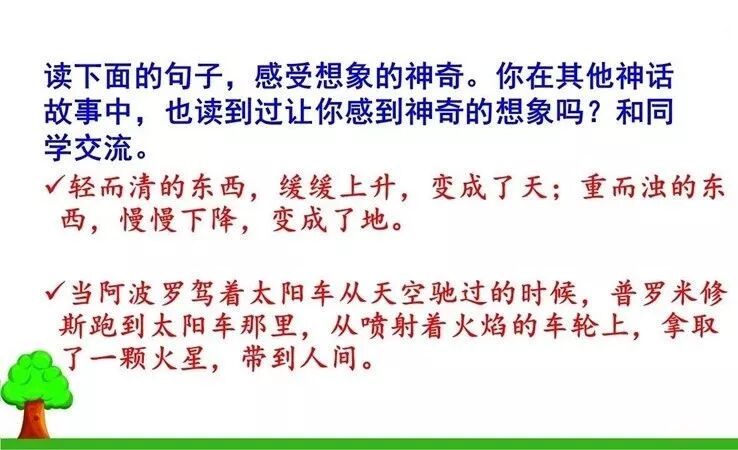 读下面的句子，感受想象的神奇。你在其他神话故事中，也读到过让你感到神奇的想象吗？和同学交流。

✓轻而清的东西，缓缓上升，变成了天；重而浊的东西，慢慢下降，变成了地。

✓当阿波罗驾着太阳车从天空驰过的时候，普罗米修斯跑到太阳车那里，从喷射着火焰的车轮上，拿取了一颗火星，带到人间。